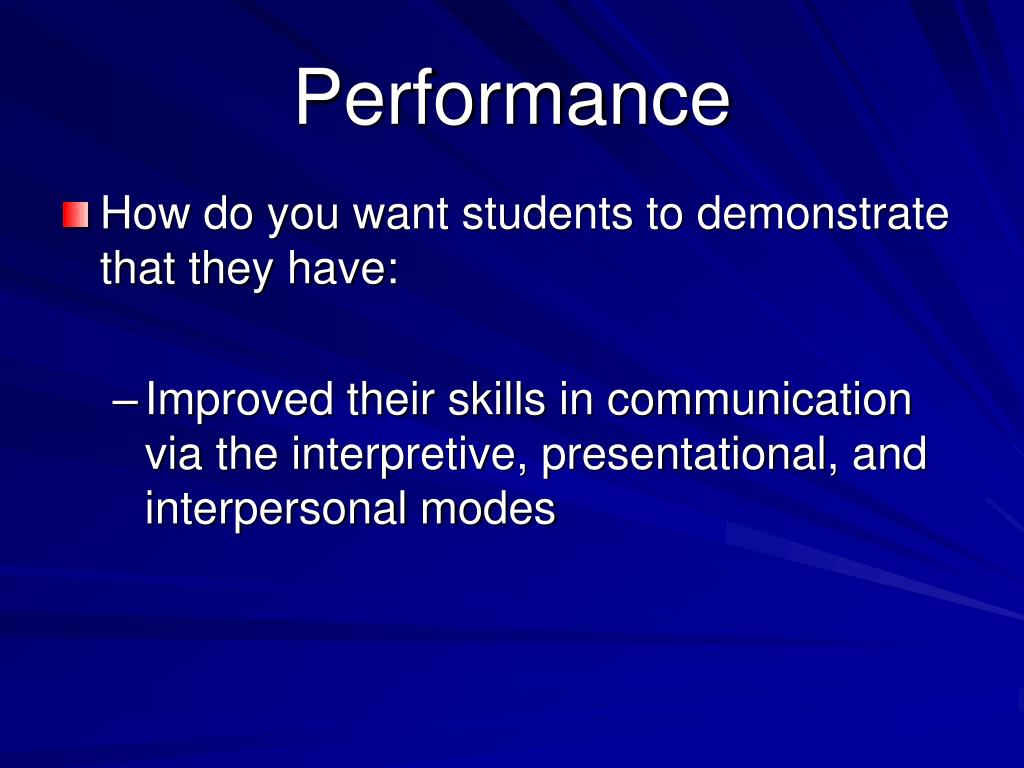 Performance

How do you want students to demonstrate that they have:

– Improved their skills in communication via the interpretive, presentational, and interpersonal modes